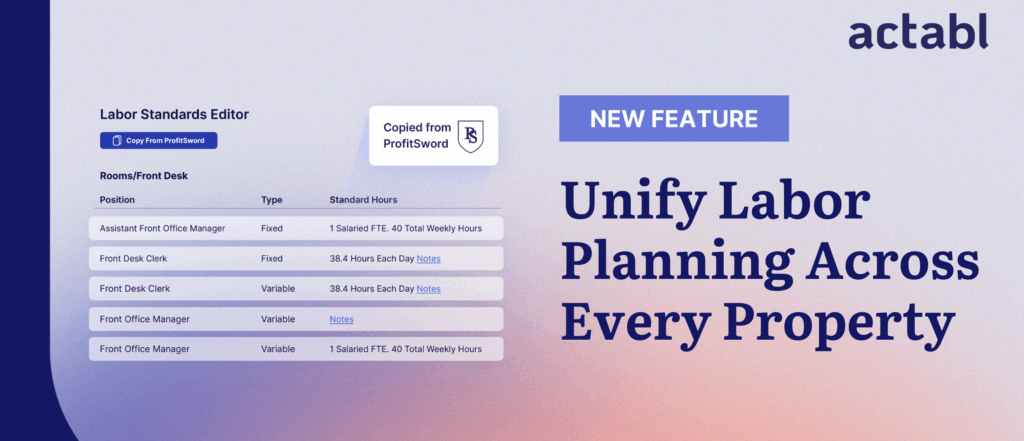 actabl

Labor Standards Editor

Copy From ProfitSword

Copied from ProfitSword

PS

Rooms/Front Desk

| Position | Type | Standard Hours |
|---|---|---|
| Assistant Front Office Manager | Fixed | 1 Salaried FTE. 40 Total Weekly Hours |
| Front Desk Clerk | Fixed | 38.4 Hours Each Day Notes |
| Front Desk Clerk | Variable | 38.4 Hours Each Day Notes |
| Front Office Manager | Variable | Notes |
| Front Office Manager | Variable | 1 Salaried FTE. 40 Total Weekly Hours |

NEW FEATURE

Unify Labor Planning Across Every Property